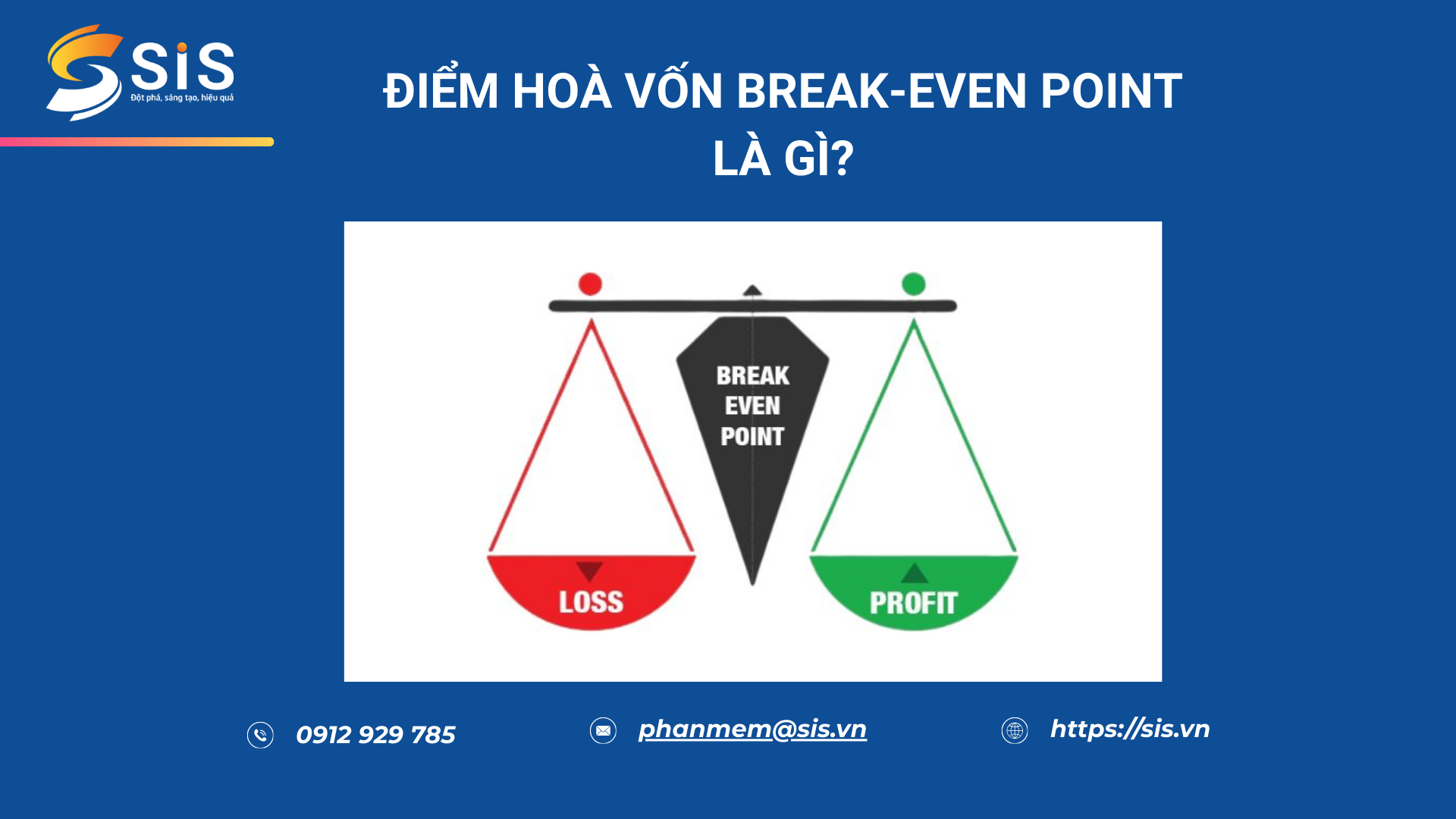 SiS
Đột phá, sáng tạo, hiệu quả

ĐIỂM HOÀ VỐN BREAK-EVEN POINT LÀ GÌ?

BREAK EVEN POINT

LOSS

PROFIT

0912 929 785

phanmem@sis.vn

https://sis.vn